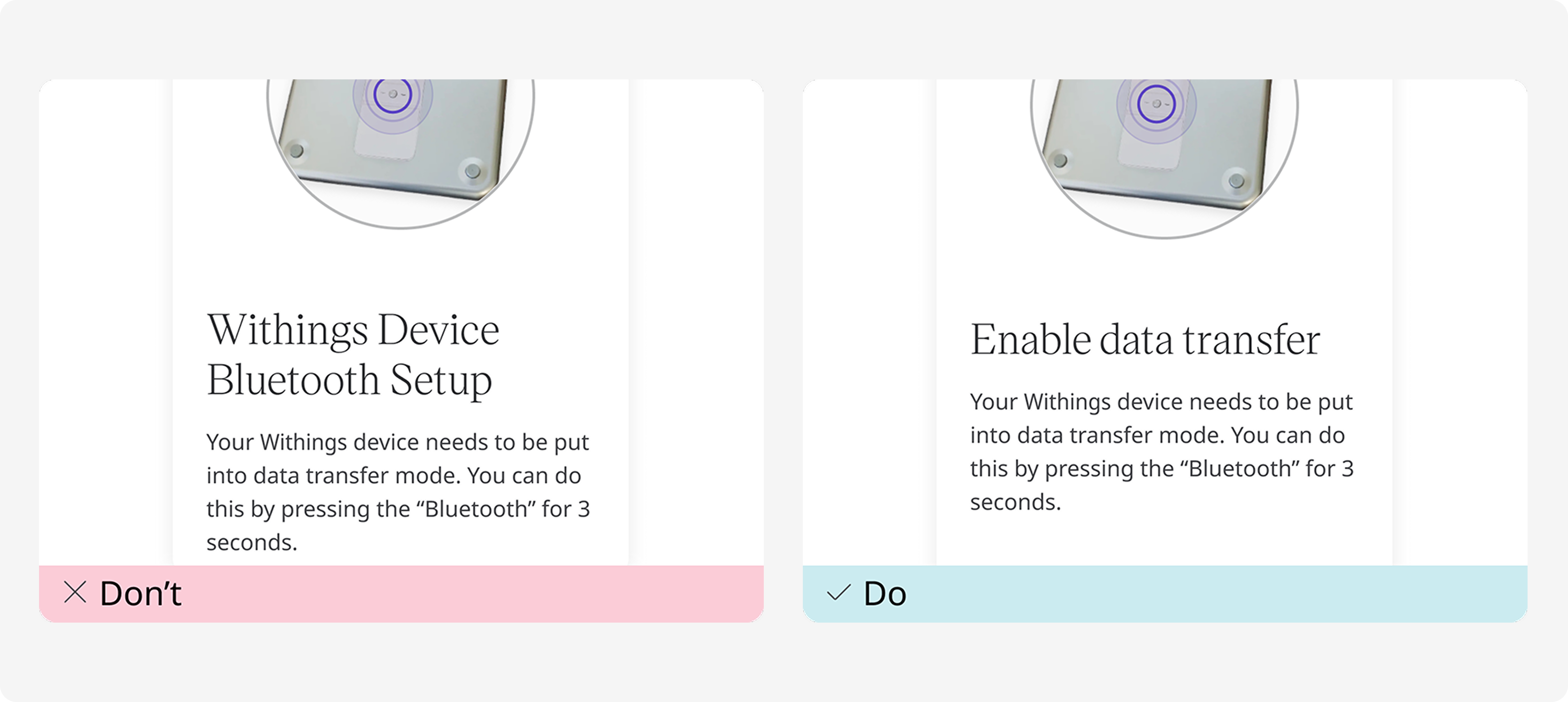 Withings Device Bluetooth Setup

Your Withings device needs to be put into data transfer mode. You can do this by pressing the “Bluetooth” for 3 seconds.

Don’t

Enable data transfer

Your Withings device needs to be put into data transfer mode. You can do this by pressing the “Bluetooth” for 3 seconds.

Do